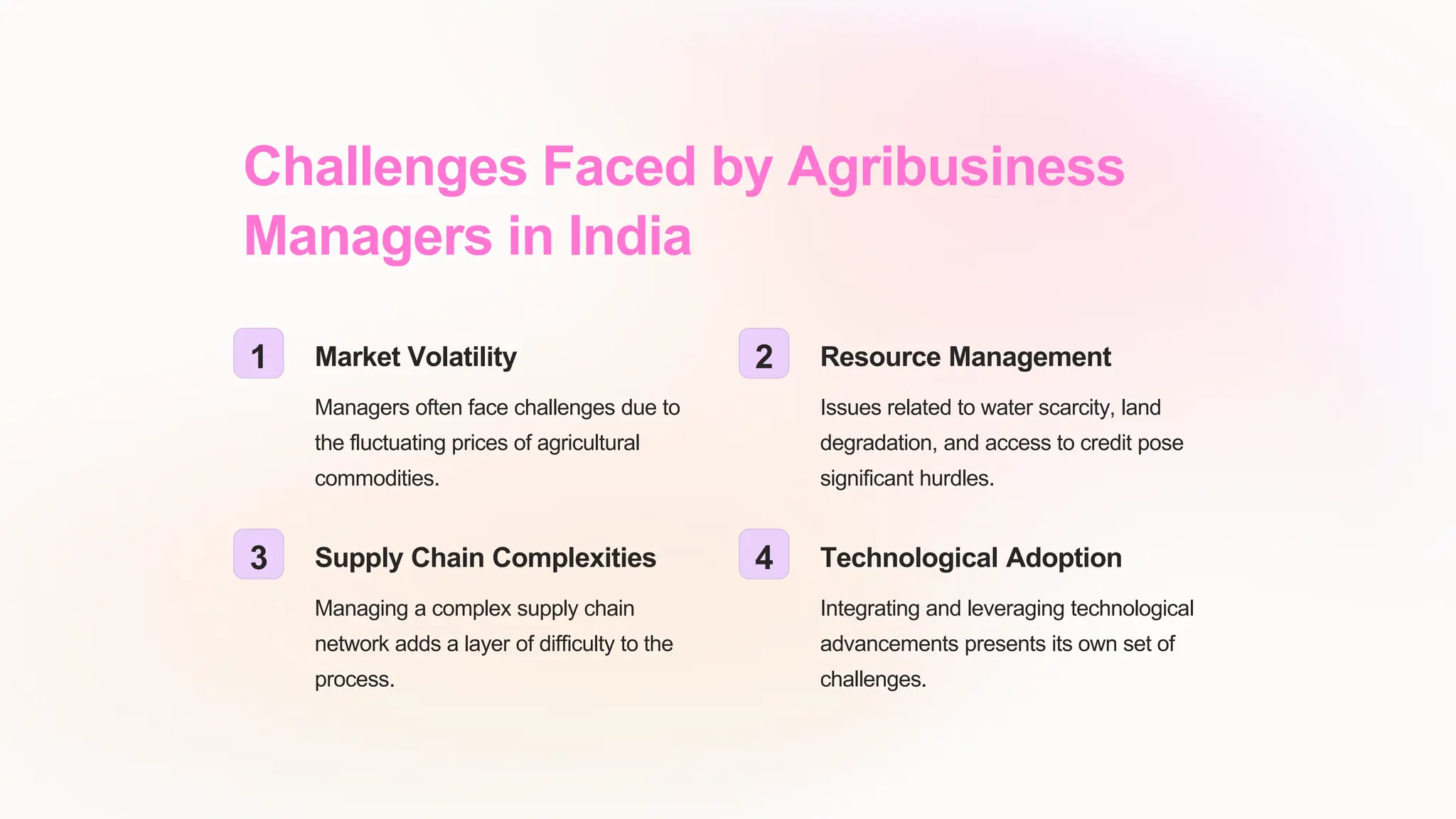 Challenges Faced by Agribusiness Managers in India

1

Market Volatility

Managers often face challenges due to the fluctuating prices of agricultural commodities.

2

Resource Management

Issues related to water scarcity, land degradation, and access to credit pose significant hurdles.

3

Supply Chain Complexities

Managing a complex supply chain network adds a layer of difficulty to the process.

4

Technological Adoption

Integrating and leveraging technological advancements presents its own set of challenges.